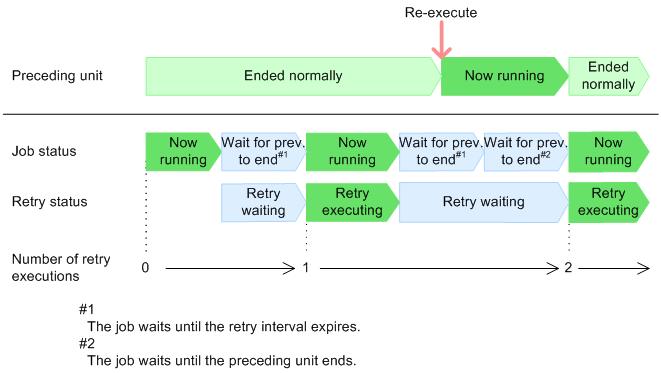 Re-execute

Preceding unit

Ended normally

Now running

Ended normally

Job status

Now running

Wait for prev. to end$^{\#1}$

Now running

Wait for prev. to end$^{\#1}$

Wait for prev. to end$^{\#2}$

Now running

Retry status

Retry waiting

Retry executing

Retry waiting

Retry executing

Number of retry executions

0

1

2

#1
The job waits until the retry interval expires.
#2
The job waits until the preceding unit ends.